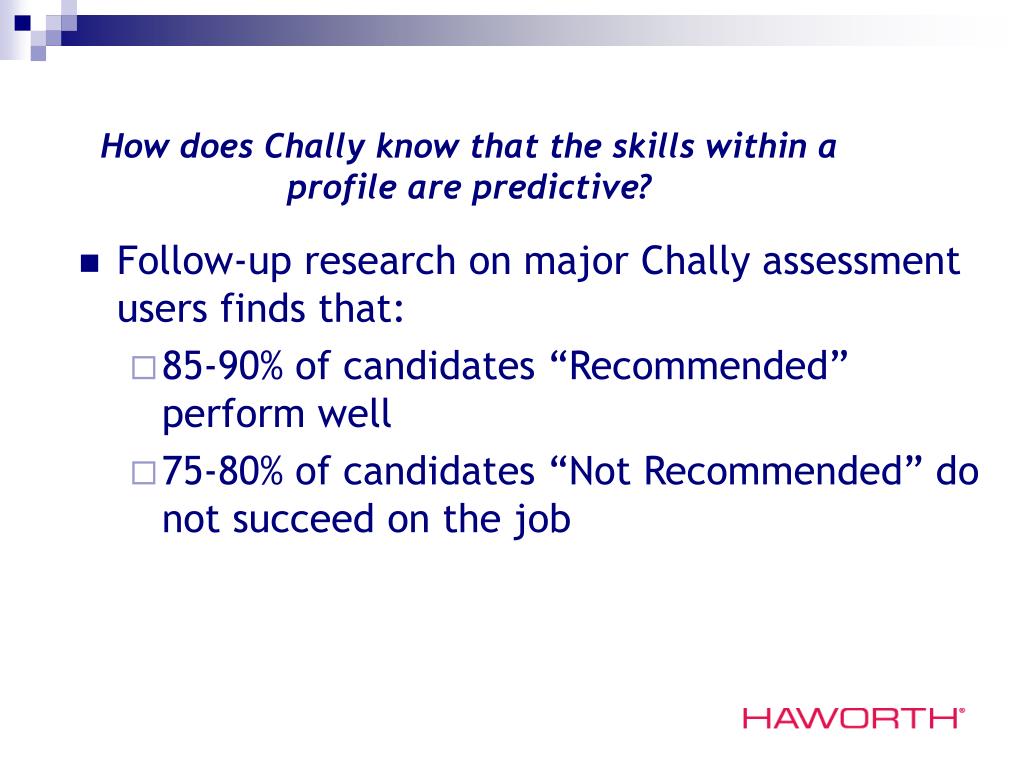 How does Chally know that the skills within a profile are predictive?

Follow-up research on major Chally assessment users finds that:

85-90% of candidates “Recommended” perform well

75-80% of candidates “Not Recommended” do not succeed on the job

HAWORTH®